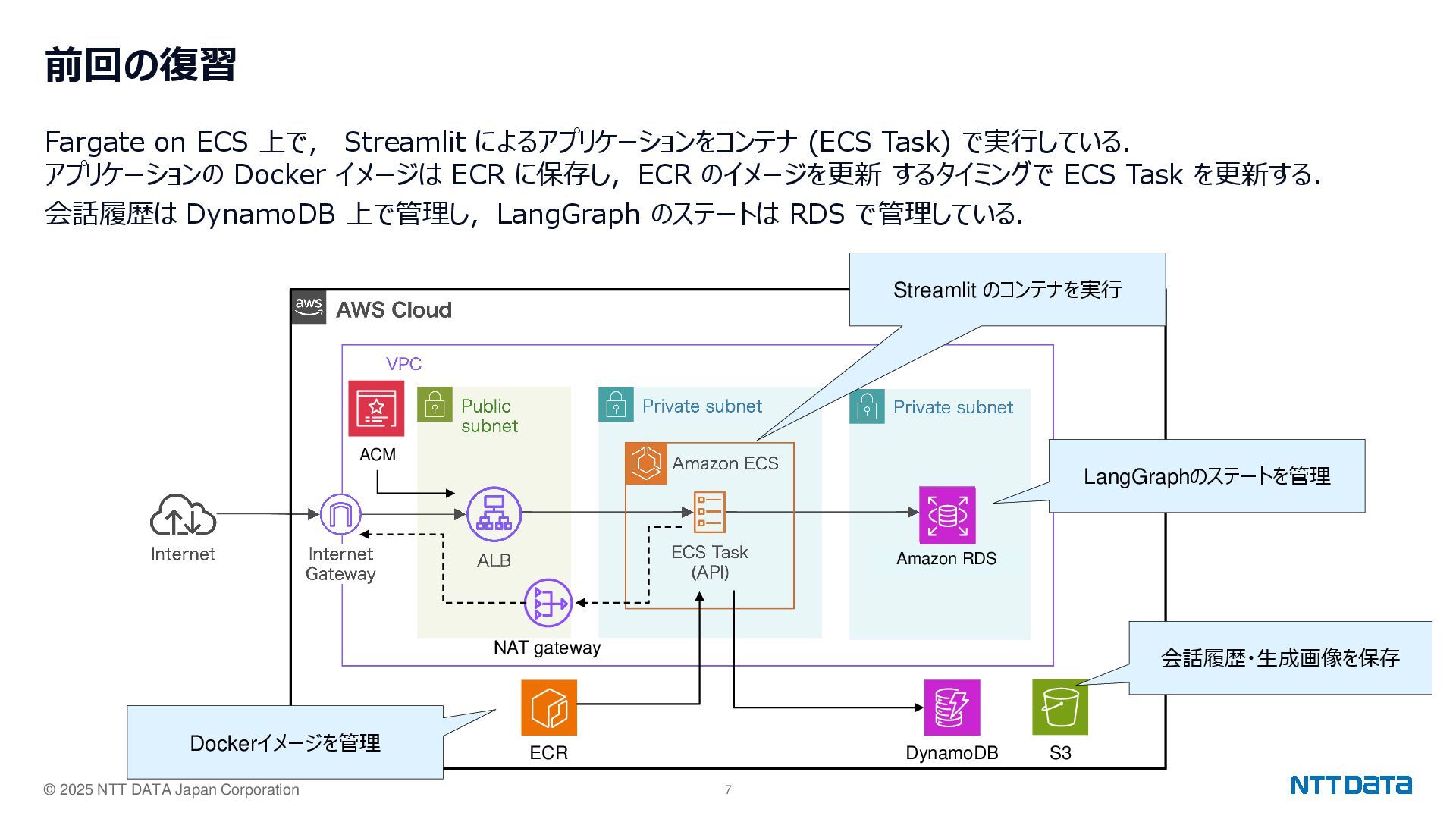 前回の復習

Fargate on ECS 上で， Streamlit によるアプリケーションをコンテナ (ECS Task) で実行している.
アプリケーションの Docker イメージは ECR に保存し，ECR のイメージを更新 するタイミングで ECS Task を更新する.
会話履歴は DynamoDB 上で管理し，LangGraph のステートは RDS で管理している.

Streamlit のコンテナを実行

aws AWS Cloud

VPC

ACM

Public subnet

Private subnet

Private subnet

Amazon ECS

LangGraphのステートを管理

Internet

Internet Gateway

ALB

ECS Task (API)

Amazon RDS

NAT gateway

会話履歴・生成画像を保存

Dockerイメージを管理

ECR

DynamoDB

S3

© 2025 NTT DATA Japan Corporation

7

NTT DATA